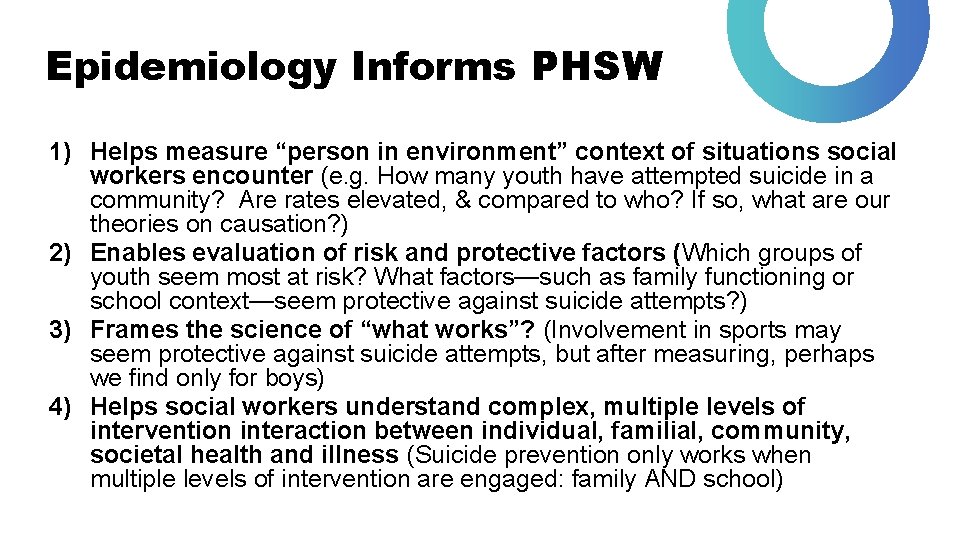 Epidemiology Informs PHSW

1) Helps measure “person in environment” context of situations social workers encounter (e.g. How many youth have attempted suicide in a community? Are rates elevated, & compared to who? If so, what are our theories on causation?)
2) Enables evaluation of risk and protective factors (Which groups of youth seem most at risk? What factors—such as family functioning or school context—seem protective against suicide attempts?)
3) Frames the science of “what works”? (Involvement in sports may seem protective against suicide attempts, but after measuring, perhaps we find only for boys)
4) Helps social workers understand complex, multiple levels of intervention interaction between individual, familial, community, societal health and illness (Suicide prevention only works when multiple levels of intervention are engaged: family AND school)